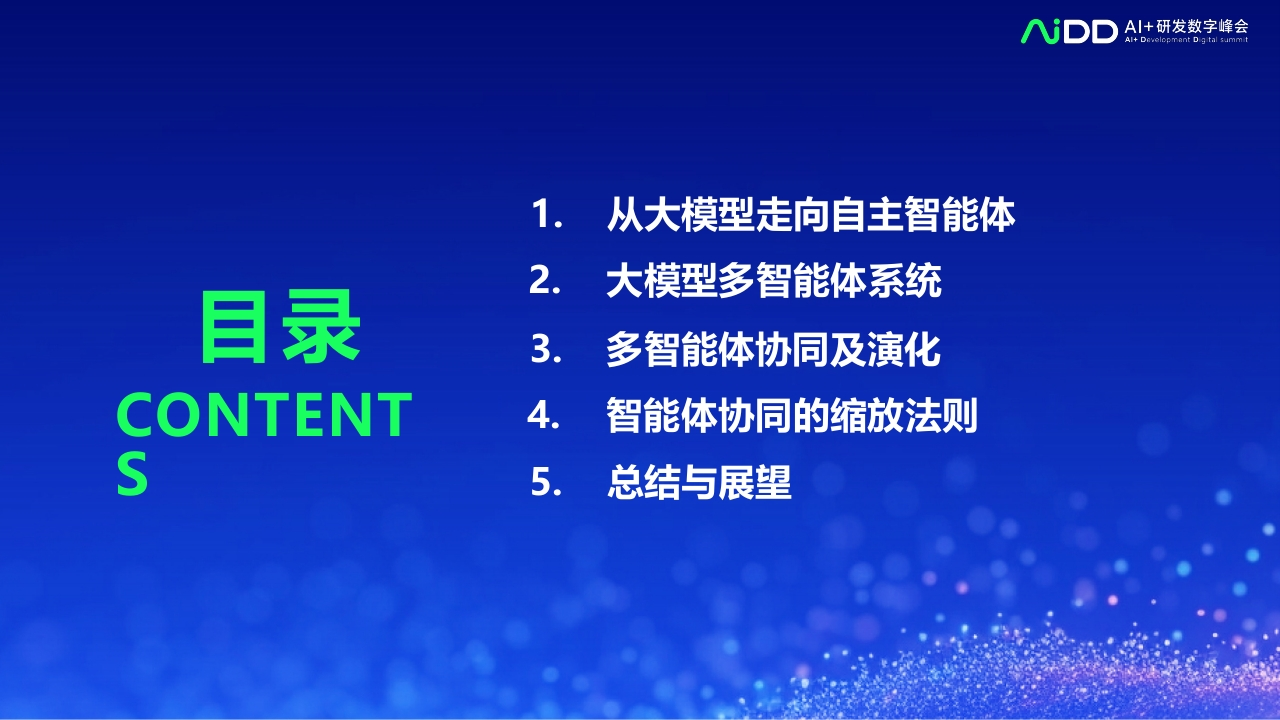 AiDD AI+研发数字峰会
AI+ Development Digital summit

目录
CONTENTS

1. 从大模型走向自主智能体
2. 大模型多智能体系统
3. 多智能体协同及演化
4. 智能体协同的缩放法则
5. 总结与展望